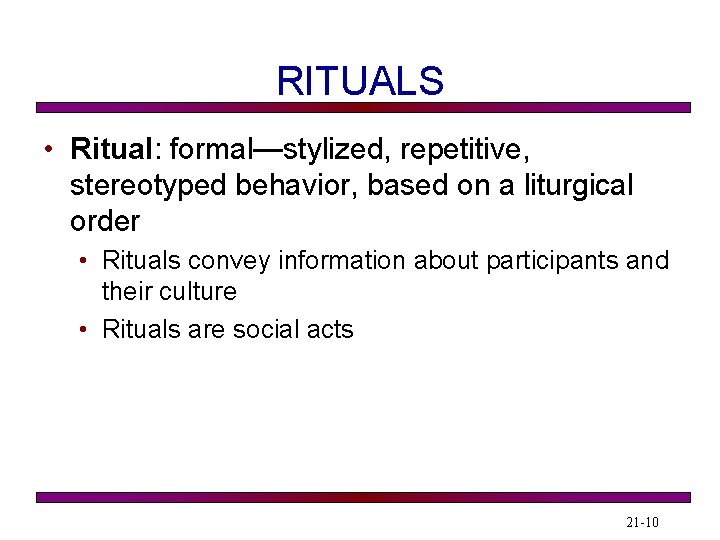 RITUALS

• Ritual: formal—stylized, repetitive, stereotyped behavior, based on a liturgical order

• Rituals convey information about participants and their culture

• Rituals are social acts

21-10